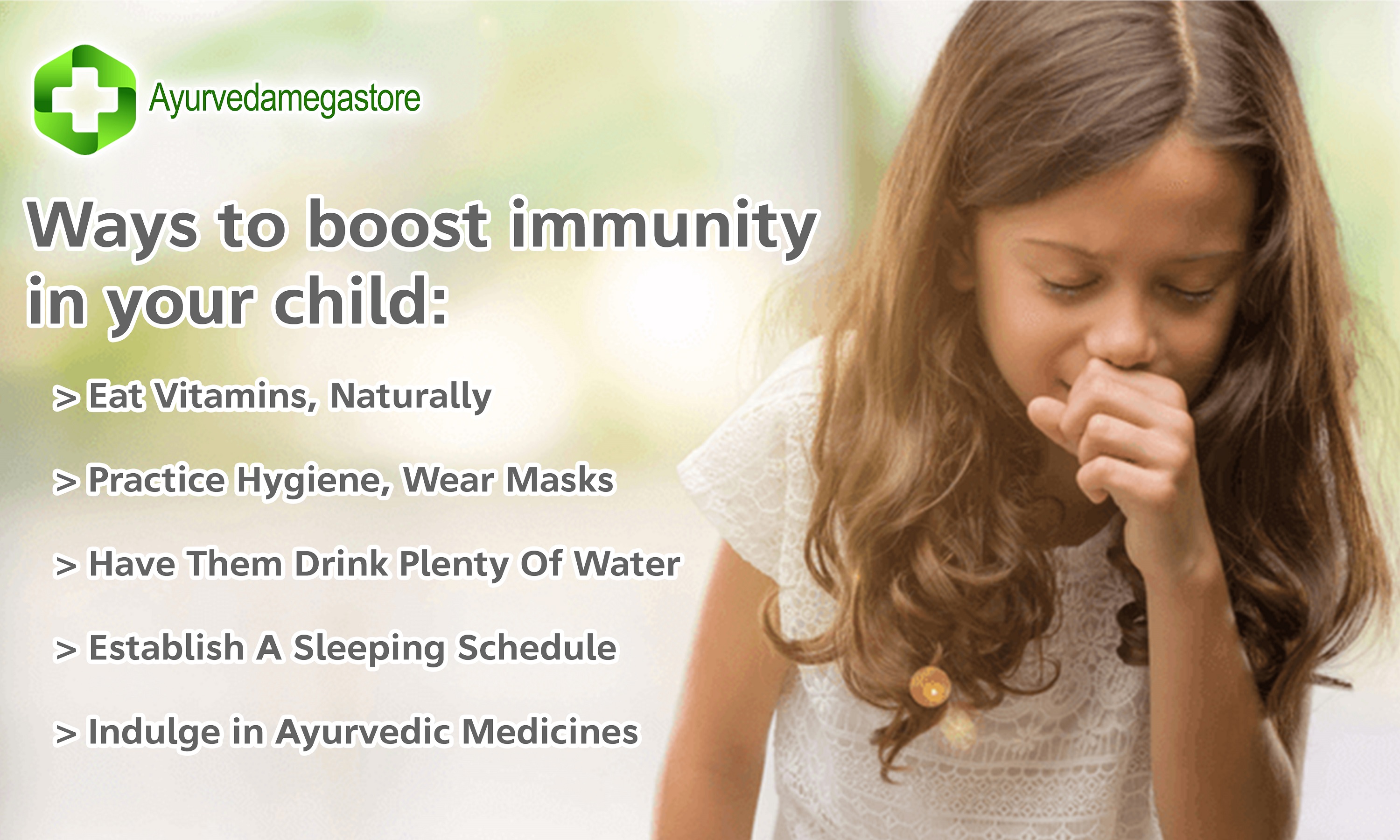 Ayurvedamegastore

Ways to boost immunity in your child:

> Eat Vitamins, Naturally

> Practice Hygiene, Wear Masks

> Have Them Drink Plenty Of Water

> Establish A Sleeping Schedule

> Indulge in Ayurvedic Medicines